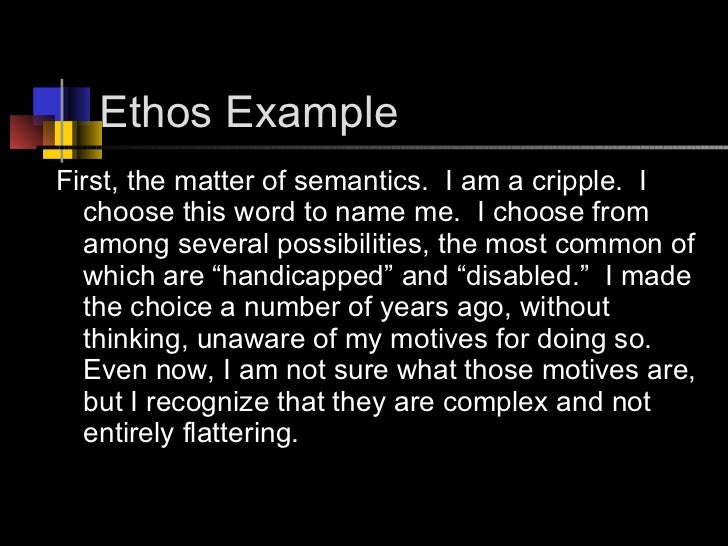 Ethos Example

First, the matter of semantics. I am a cripple. I choose this word to name me. I choose from among several possibilities, the most common of which are “handicapped” and “disabled.” I made the choice a number of years ago, without thinking, unaware of my motives for doing so. Even now, I am not sure what those motives are, but I recognize that they are complex and not entirely flattering.